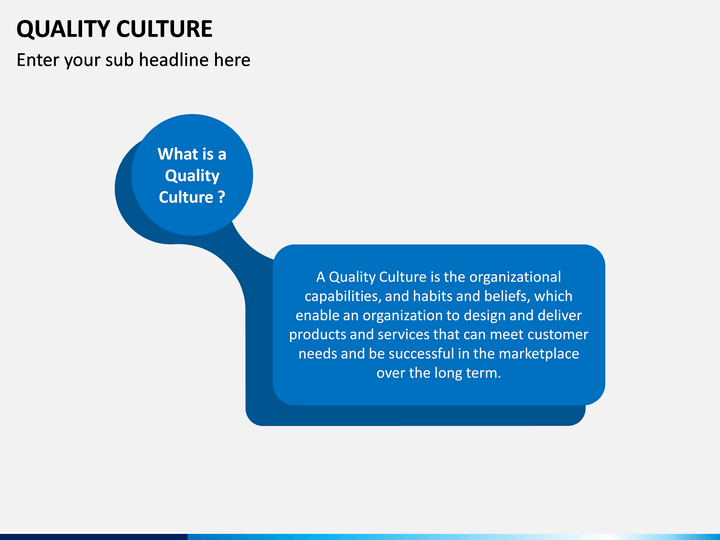 QUALITY CULTURE

Enter your sub headline here

What is a Quality Culture ?

A Quality Culture is the organizational capabilities, and habits and beliefs, which enable an organization to design and deliver products and services that can meet customer needs and be successful in the marketplace over the long term.